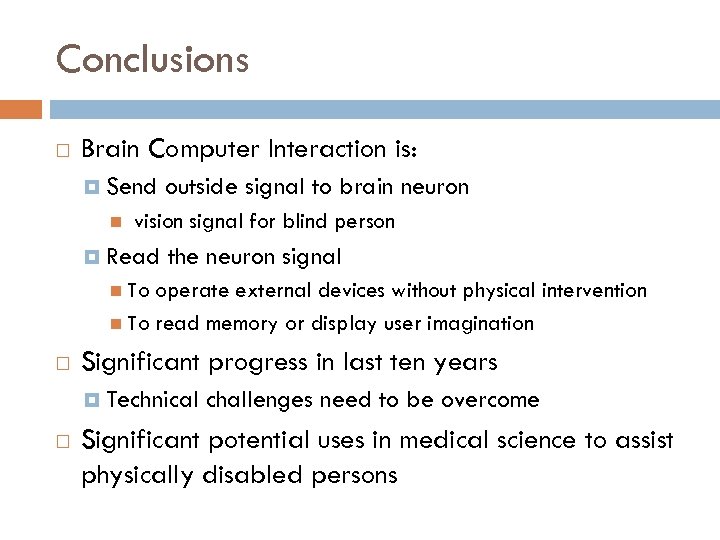 Conclusions

Brain Computer Interaction is:

Send outside signal to brain neuron

vision signal for blind person

Read the neuron signal

To operate external devices without physical intervention

To read memory or display user imagination

Significant progress in last ten years

Technical challenges need to be overcome

Significant potential uses in medical science to assist physically disabled persons